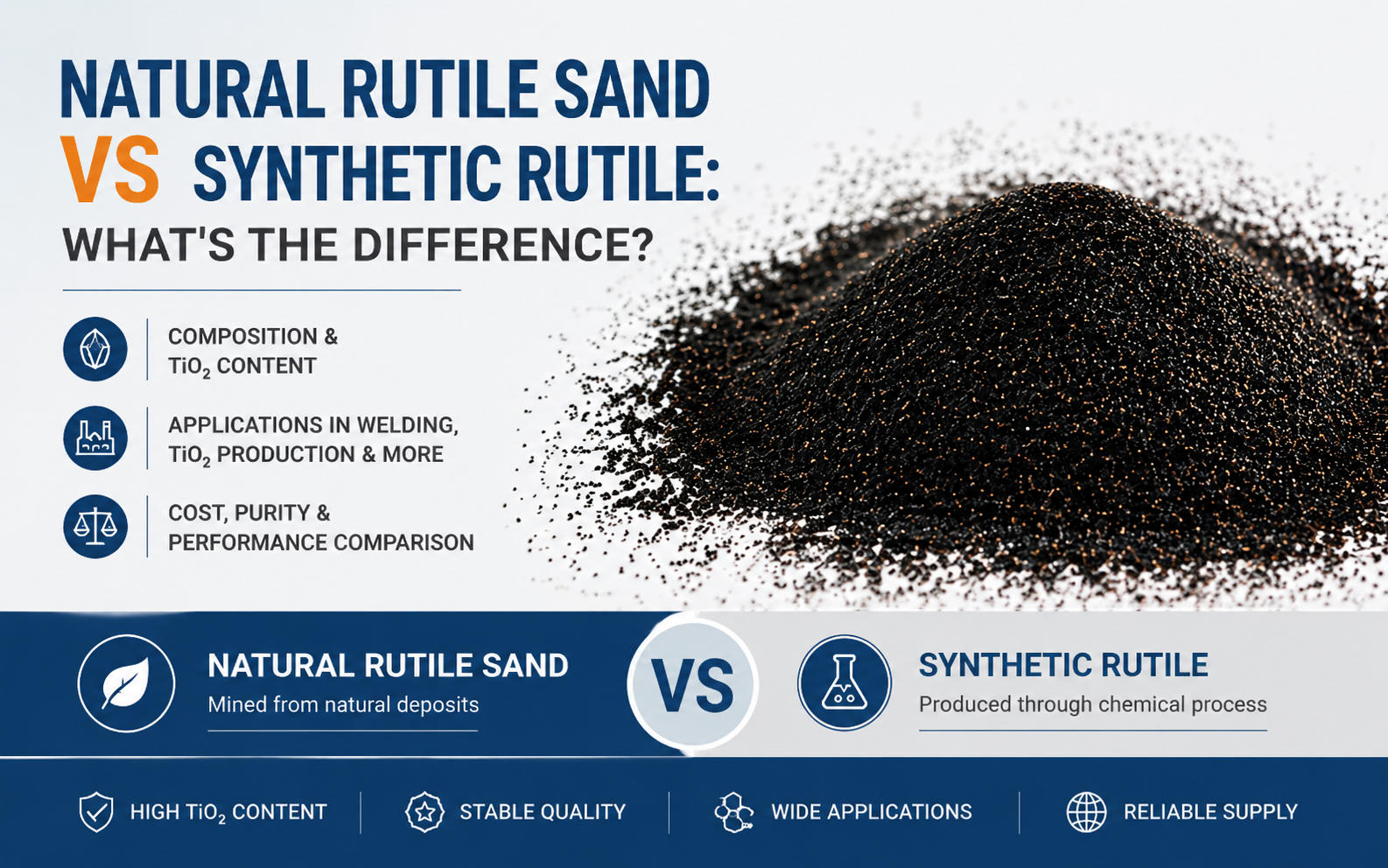 NATURAL RUTILE SAND VS SYNTHETIC RUTILE: WHAT'S THE DIFFERENCE?

COMPOSITION & $TiO_2$ CONTENT

APPLICATIONS IN WELDING, $TiO_2$ PRODUCTION & MORE

COST, PURITY & PERFORMANCE COMPARISON

NATURAL RUTILE SAND
Mined from natural deposits

VS

SYNTHETIC RUTILE
Produced through chemical process

HIGH $TiO_2$ CONTENT

STABLE QUALITY

WIDE APPLICATIONS

RELIABLE SUPPLY